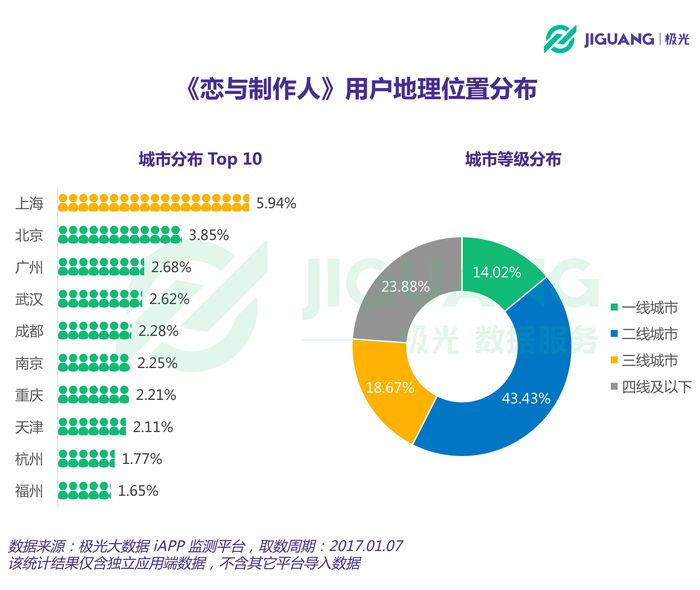 JIGUANG | 极光

《恋与制作人》用户地理位置分布

城市分布 Top 10

上海 5.94%
北京 3.85%
广州 2.68%
武汉 2.62%
成都 2.28%
南京 2.25%
重庆 2.21%
天津 2.11%
杭州 1.77%
福州 1.65%

城市等级分布

14.02%
43.43%
18.67%
23.88%

一线城市
二线城市
三线城市
四线及以下

JIGUANG 极光 数据服务

数据来源：极光大数据 iAPP 监测平台，取数周期：2017.01.07
该统计结果仅含独立应用端数据，不含其它平台导入数据